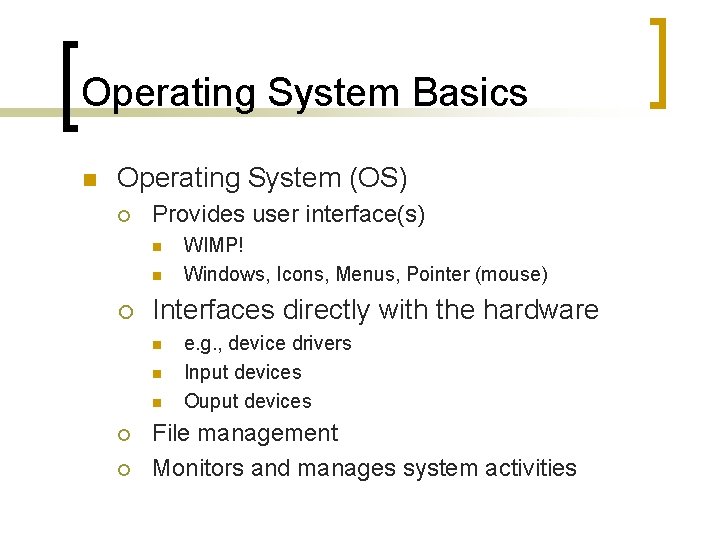 Operating System Basics

- Operating System (OS)
  - Provides user interface(s)
    - WIMP!
    - Windows, Icons, Menus, Pointer (mouse)
  - Interfaces directly with the hardware
    - e.g., device drivers
    - Input devices
    - Ouput devices
  - File management
  - Monitors and manages system activities